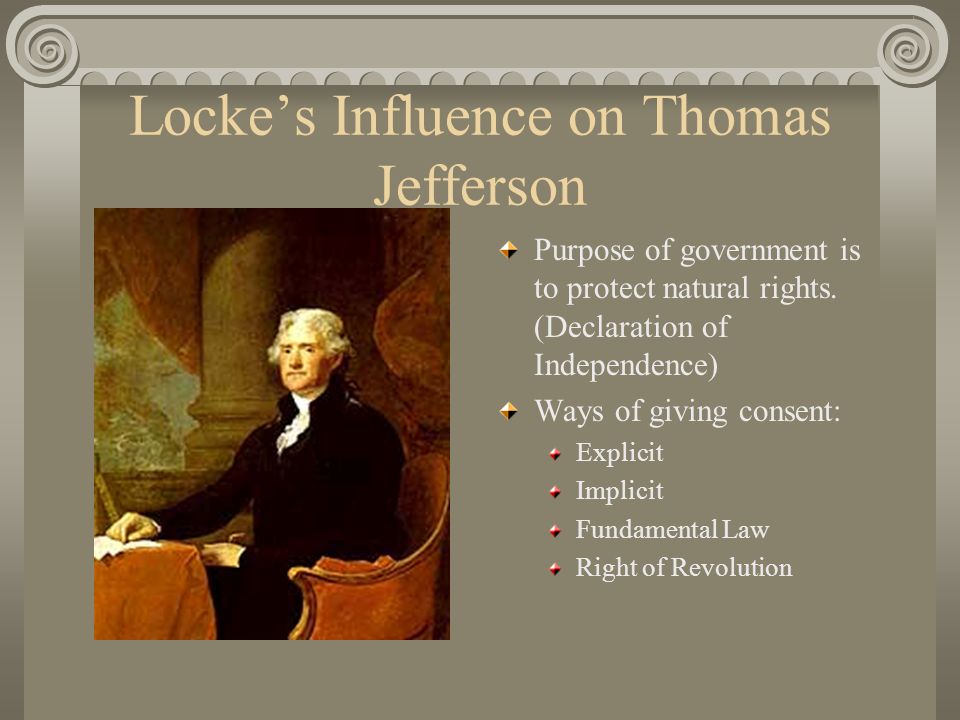 Locke's Influence on Thomas Jefferson

Purpose of government is to protect natural rights. (Declaration of Independence)

Ways of giving consent:

Explicit

Implicit

Fundamental Law

Right of Revolution